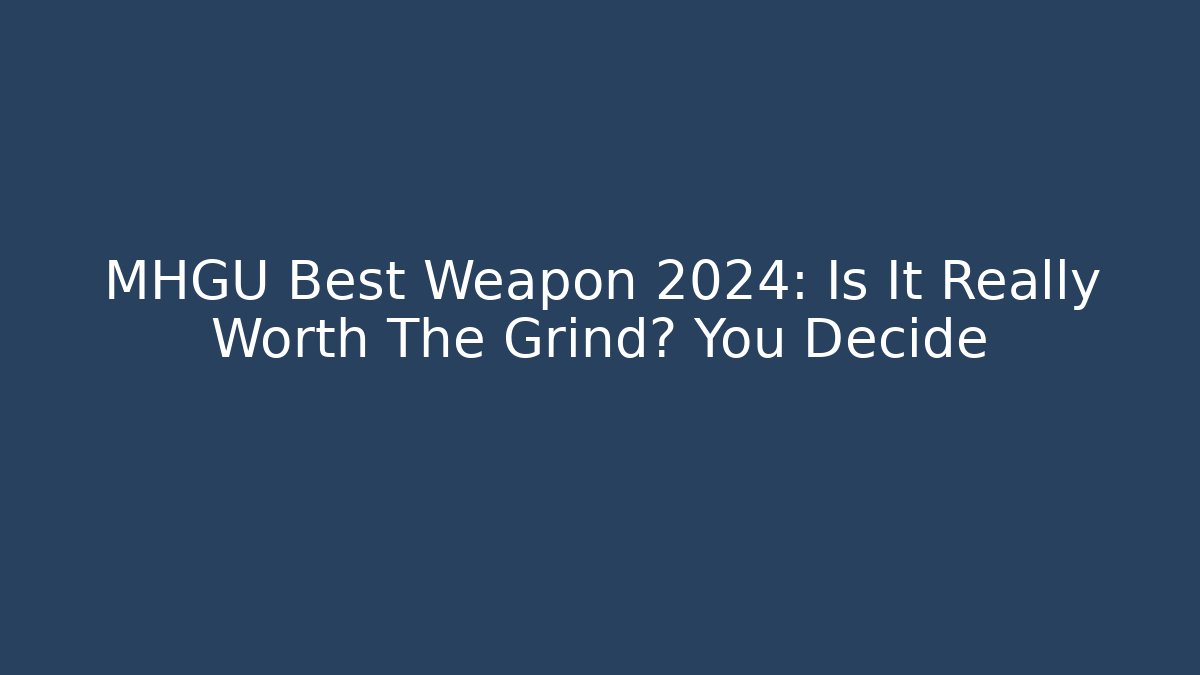 MHGU Best Weapon 2024: Is It Really Worth The Grind? You Decide